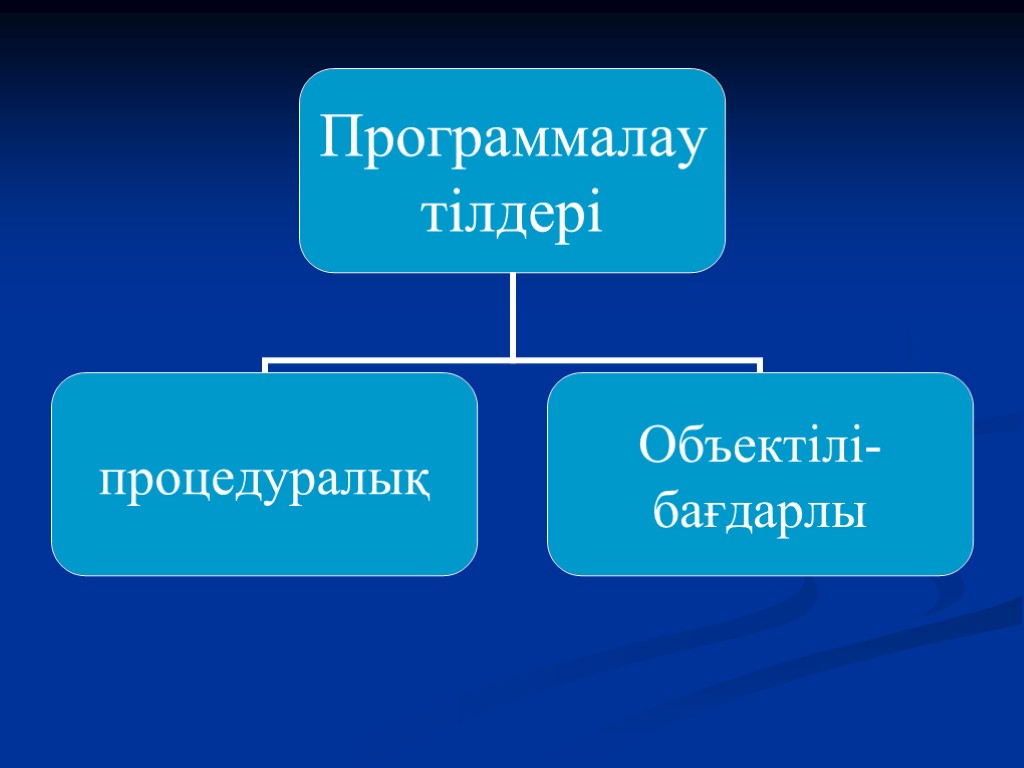 Программалау тілдері

процедуралық

Объектілі-бағдарлы